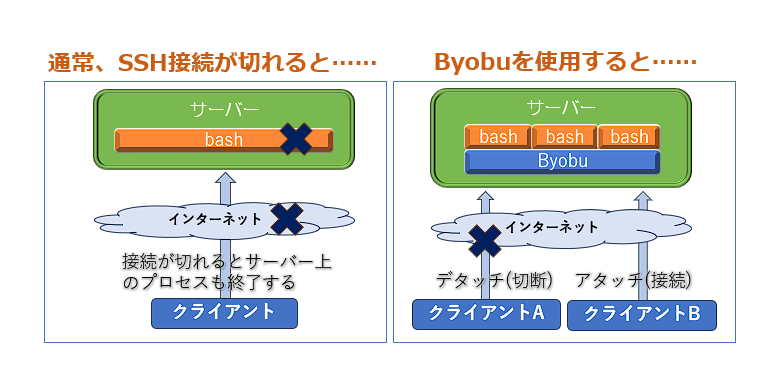 通常、SSH接続が切れると……

サーバー

bash

インターネット

接続が切れるとサーバー上のプロセスも終了する

クライアント

Byobuを使用すると……

サーバー

bash bash bash

Byobu

インターネット

デタッチ(切断)

アタッチ(接続)

クライアントA

クライアントB